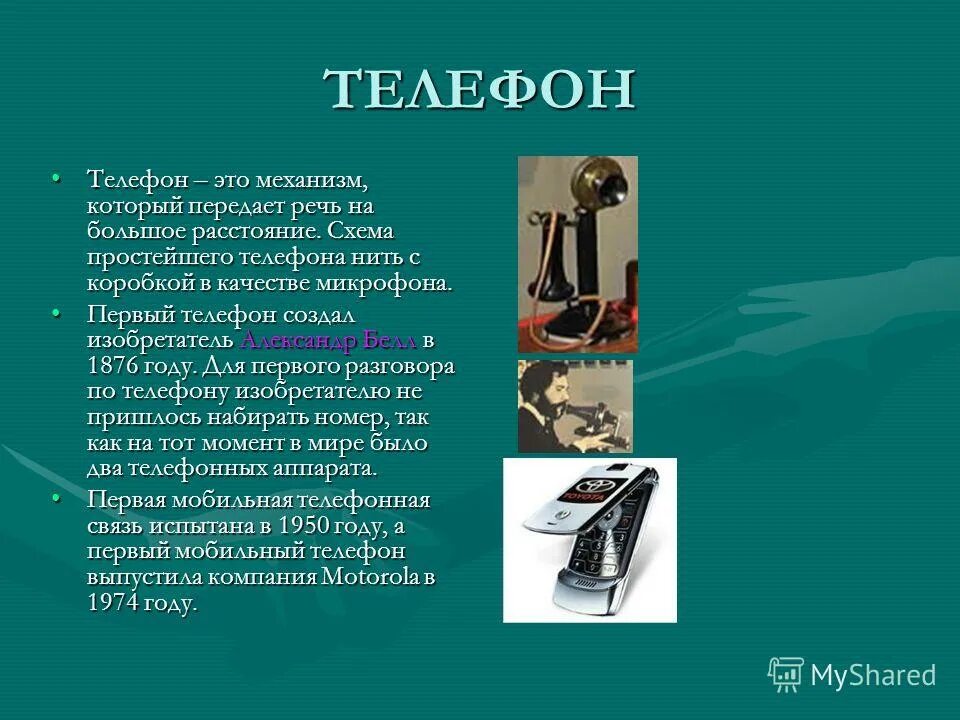 ТЕЛЕФОН

• Телефон – это механизм, который передает речь на большое расстояние. Схема простейшего телефона нить с коробкой в качестве микрофона.

• Первый телефон создал изобретатель Александр Белл в 1876 году. Для первого разговора по телефону изобретателю не пришлось набирать номер, так как на тот момент в мире было два телефонных аппарата.

• Первая мобильная телефонная связь испытана в 1950 году, а первый мобильный телефон выпустила компания Motorola в 1974 году.

TOYOTA

MyShared